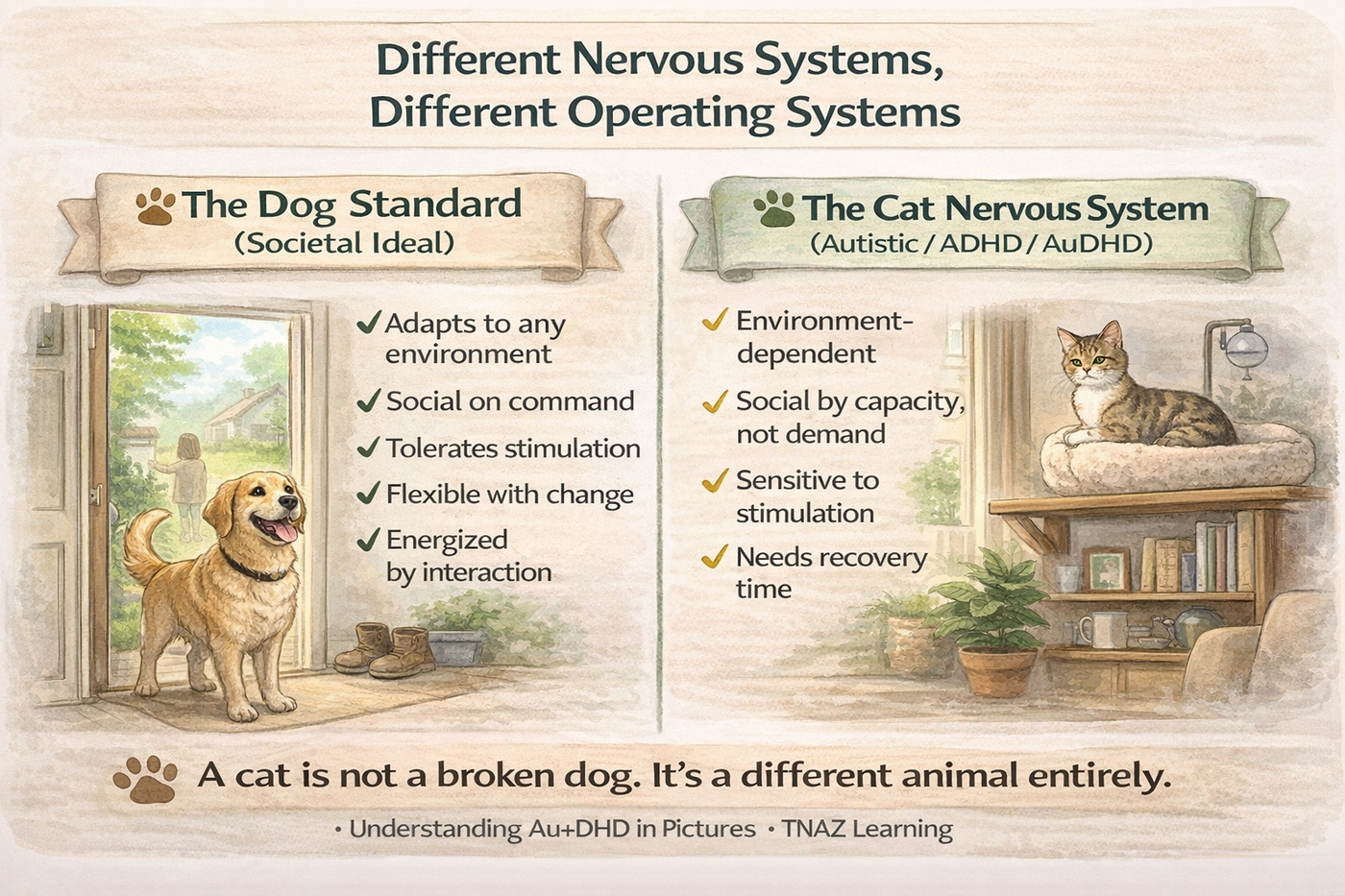 Different Nervous Systems, Different Operating Systems

The Dog Standard
(Societal Ideal)

✓ Adapts to any environment
✓ Social on command
✓ Tolerates stimulation
✓ Flexible with change
✓ Energized by interaction

The Cat Nervous System
(Autistic / ADHD / AuDHD)

✓ Environment-dependent
✓ Social by capacity, not demand
✓ Sensitive to stimulation
✓ Needs recovery time

A cat is not a broken dog. It's a different animal entirely.

• Understanding Au+DHD in Pictures • TNAZ Learning